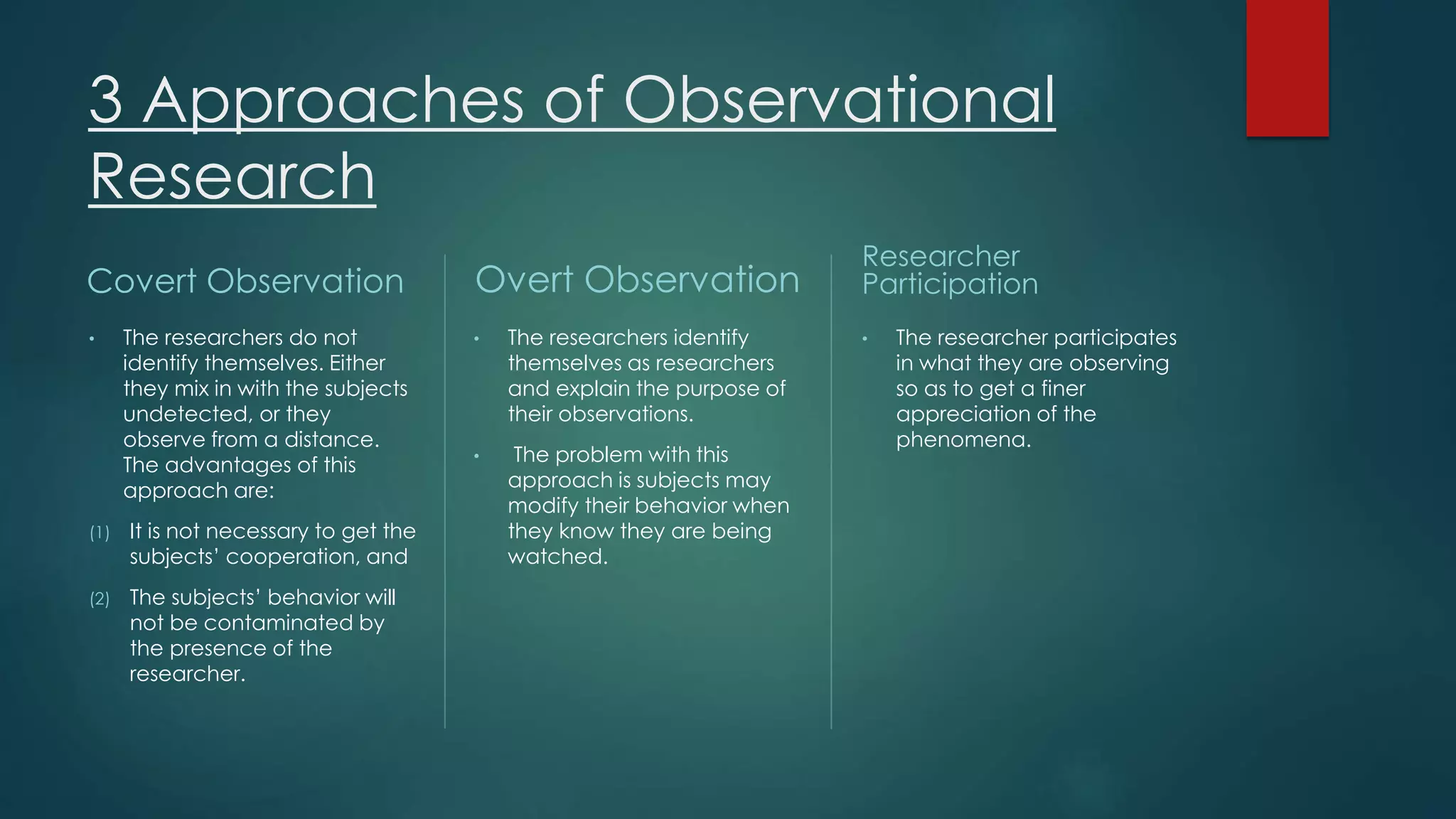 3 Approaches of Observational Research

Covert Observation

• The researchers do not identify themselves. Either they mix in with the subjects undetected, or they observe from a distance. The advantages of this approach are:

(1) It is not necessary to get the subjects' cooperation, and

(2) The subjects' behavior will not be contaminated by the presence of the researcher.

Overt Observation

• The researchers identify themselves as researchers and explain the purpose of their observations.

• The problem with this approach is subjects may modify their behavior when they know they are being watched.

Researcher Participation

• The researcher participates in what they are observing so as to get a finer appreciation of the phenomena.